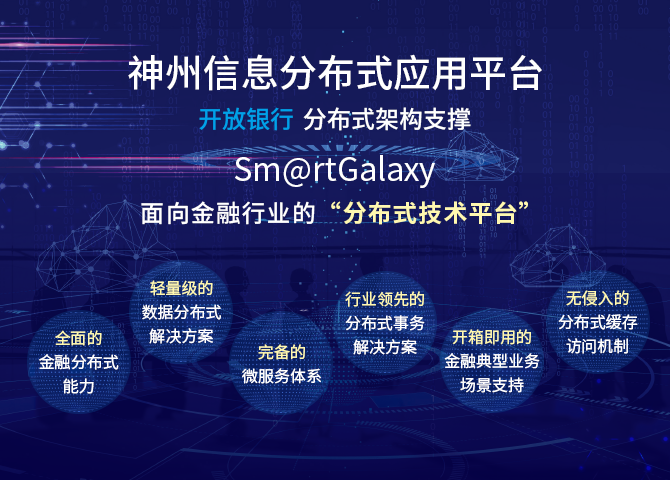 神州信息分布式应用平台

开放银行 分布式架构支撑

Sm@rtGalaxy

面向金融行业的“分布式技术平台”

全面的
金融分布式
能力

轻量级的
数据分布式
解决方案

完备的
微服务体系

行业领先的
分布式事务
解决方案

开箱即用的
金融典型业务
场景支持

无侵入的
分布式缓存
访问机制